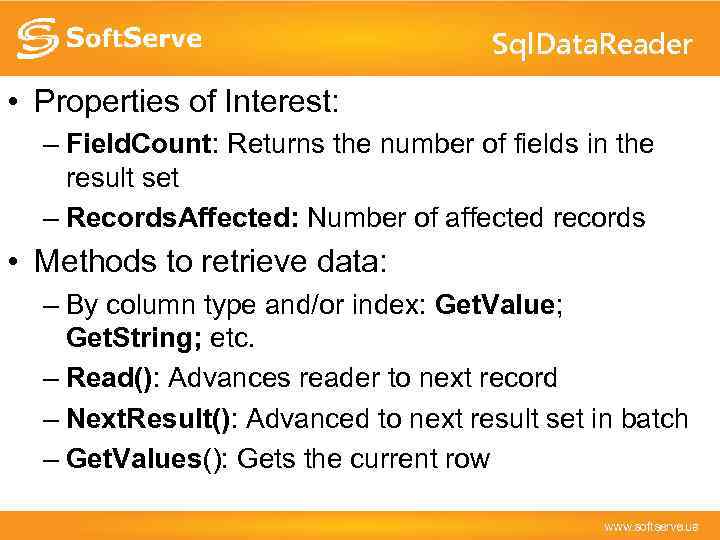 SoftServe

SqlDataReader

• Properties of Interest:
– FieldCount: Returns the number of fields in the result set
– RecordsAffected: Number of affected records

• Methods to retrieve data:
– By column type and/or index: GetValue; GetString; etc.
– Read(): Advances reader to next record
– NextResult(): Advanced to next result set in batch
– GetValues(): Gets the current row

www.softserve.ua